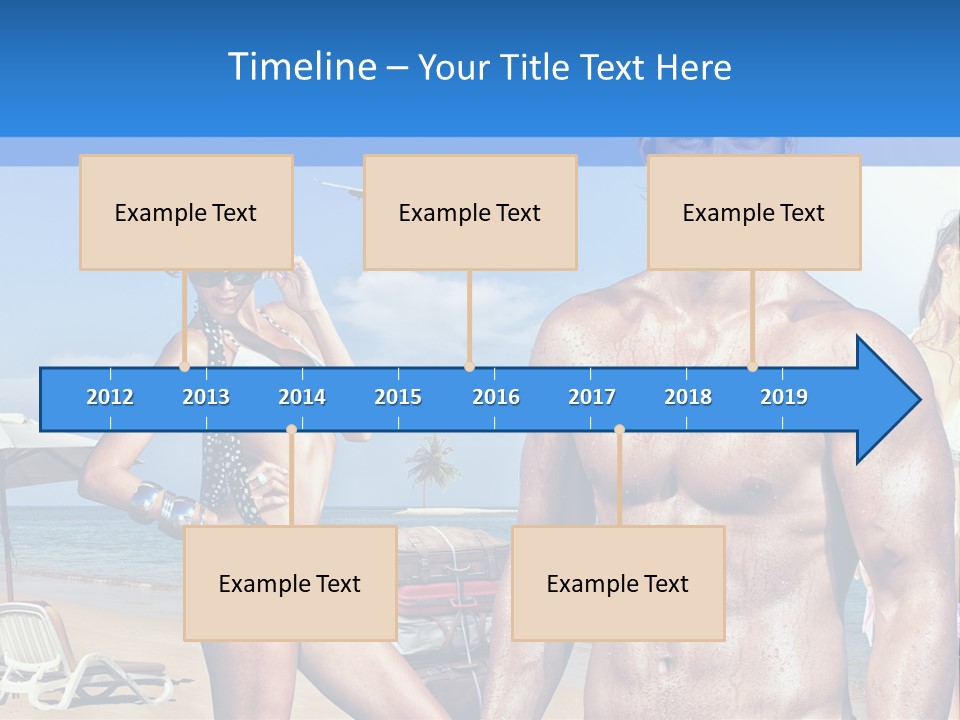 Timeline – Your Title Text Here

Example Text

Example Text

Example Text

2012 2013 2014 2015 2016 2017 2018 2019

Example Text

Example Text